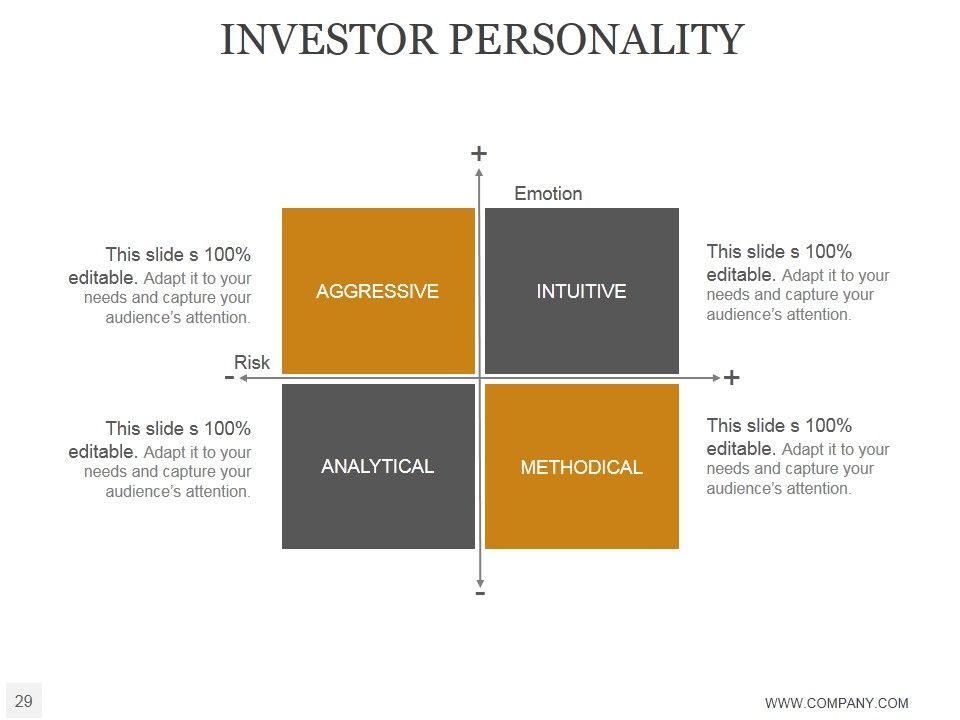 INVESTOR PERSONALITY

+

Emotion

This slide s 100% editable. Adapt it to your needs and capture your audience's attention.

AGGRESSIVE

INTUITIVE

This slide s 100% editable. Adapt it to your needs and capture your audience's attention.

Risk

-

+

This slide s 100% editable. Adapt it to your needs and capture your audience's attention.

ANALYTICAL

METHODICAL

This slide s 100% editable. Adapt it to your needs and capture your audience's attention.

-

29

WWW.COMPANY.COM